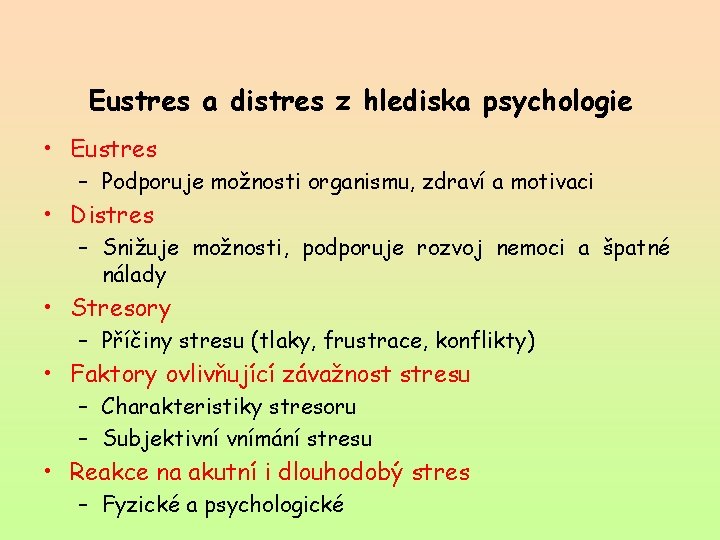 Eustres a distres z hlediska psychologie

• Eustres
– Podporuje možnosti organismu, zdraví a motivaci
• Distres
– Snižuje možnosti, podporuje rozvoj nemoci a špatné nálady
• Stresory
– Příčiny stresu (tlaky, frustrace, konflikty)
• Faktory ovlivňující závažnost stresu
– Charakteristiky stresoru
– Subjektivní vnímání stresu
• Reakce na akutní i dlouhodobý stres
– Fyzické a psychologické